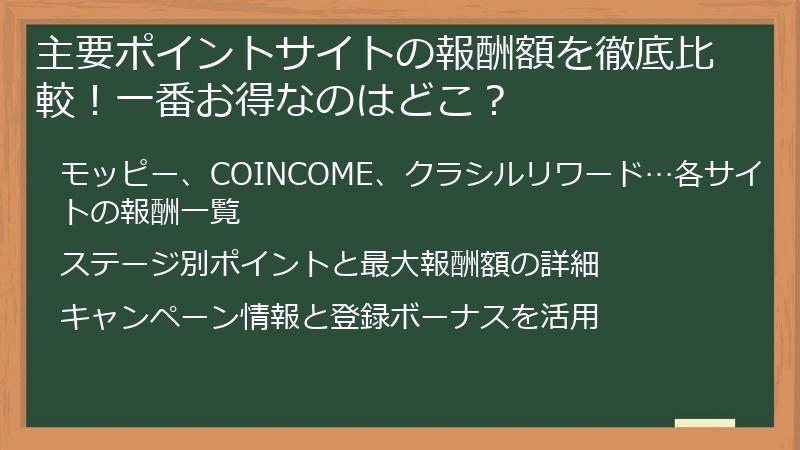 主要ポイントサイトの報酬額を徹底比較！一番お得なのはどこ？

モッピー、COINCOME、クラシルリワード…各サイトの報酬一覧

ステージ別ポイントと最大報酬額の詳細

キャンペーン情報と登録ボーナスを活用